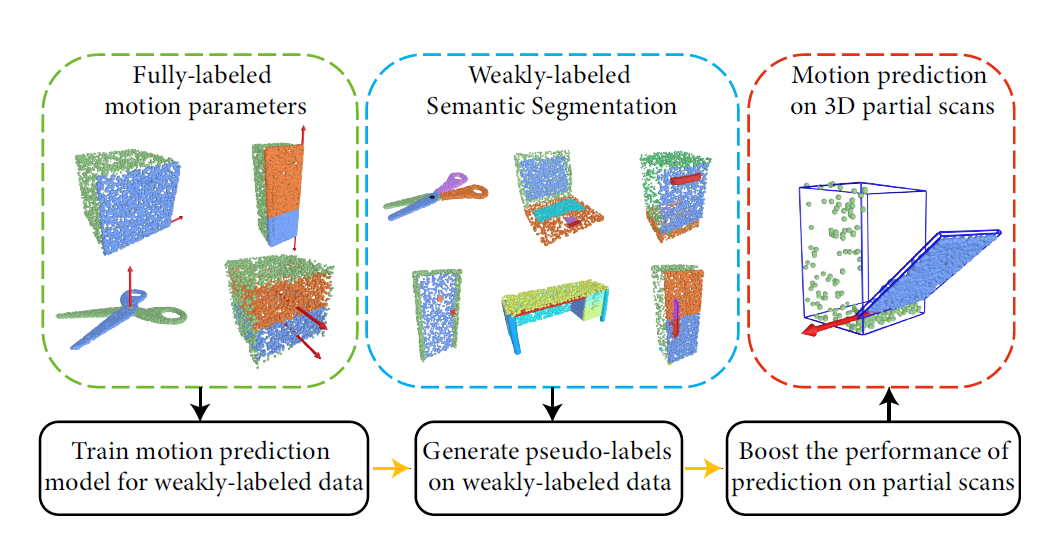 Fully-labeled motion parameters

Weakly-labeled Semantic Segmentation

Motion prediction on 3D partial scans

Train motion prediction model for weakly-labeled data

Generate pseudo-labels on weakly-labeled data

Boost the performance of prediction on partial scans